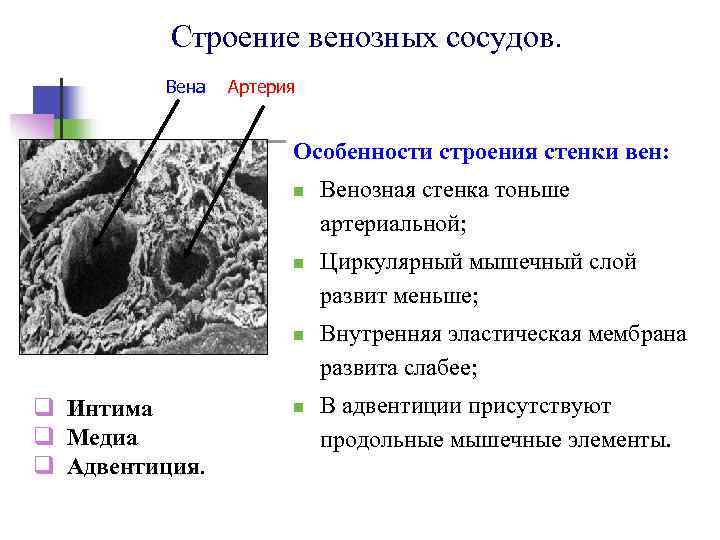 Строение венозных сосудов.

Вена Артерия

Особенности строения стенки вен:

Венозная стенка тоньше артериальной;

Циркулярный мышечный слой развит меньше;

Внутренняя эластическая мембрана развита слабее;

В адвентиции присутствуют продольные мышечные элементы.

Интима
Медиа
Адвентиция.